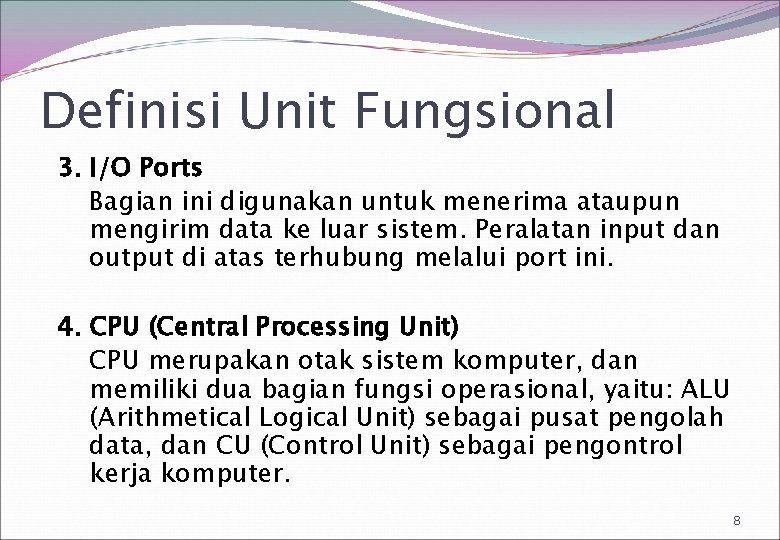 Definisi Unit Fungsional

3. I/O Ports

Bagian ini digunakan untuk menerima ataupun mengirim data ke luar sistem. Peralatan input dan output di atas terhubung melalui port ini.

4. CPU (Central Processing Unit)

CPU merupakan otak sistem komputer, dan memiliki dua bagian fungsi operasional, yaitu: ALU (Arithmetical Logical Unit) sebagai pusat pengolah data, dan CU (Control Unit) sebagai pengontrol kerja komputer.

8